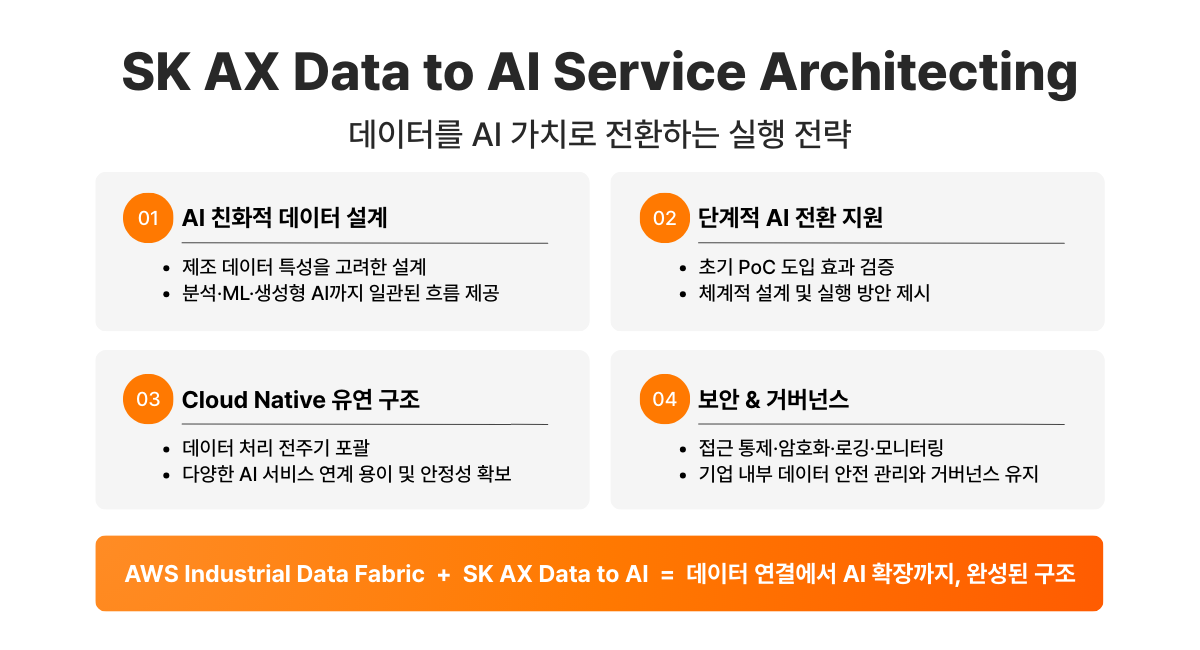 SK AX Data to AI Service Architecting

데이터를 AI 가치로 전환하는 실행 전략

01 AI 친화적 데이터 설계

• 제조 데이터 특성을 고려한 설계
• 분석·ML·생성형 AI까지 일관된 흐름 제공

02 단계적 AI 전환 지원

• 초기 PoC 도입 효과 검증
• 체계적 설계 및 실행 방안 제시

03 Cloud Native 유연 구조

• 데이터 처리 전주기 포괄
• 다양한 AI 서비스 연계 용이 및 안정성 확보

04 보안 & 거버넌스

• 접근 통제·암호화·로깅·모니터링
• 기업 내부 데이터 안전 관리와 거버넌스 유지

AWS Industrial Data Fabric + SK AX Data to AI = 데이터 연결에서 AI 확장까지, 완성된 구조